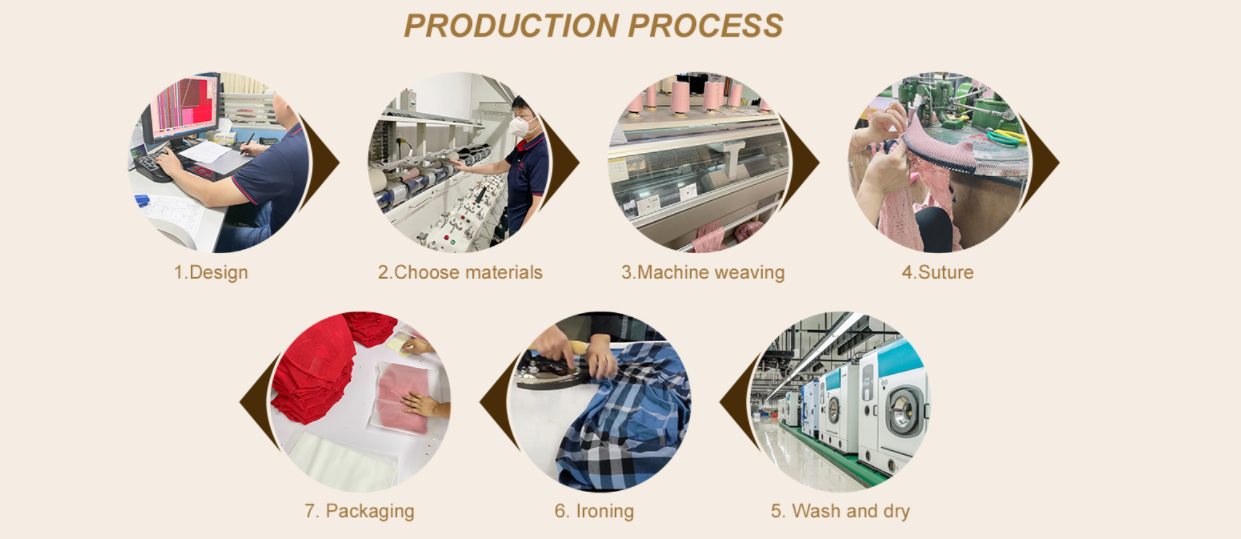 PRODUCTION PROCESS

1.Design

2.Choose materials

3.Machine weaving

4.Suture

7. Packaging

6. Ironing

5. Wash and dry